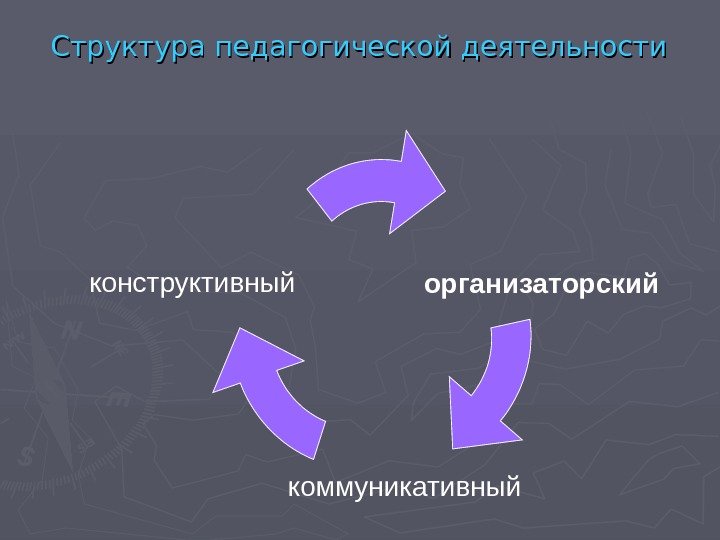 Структура педагогической деятельности

конструктивный

организаторский

коммуникативный